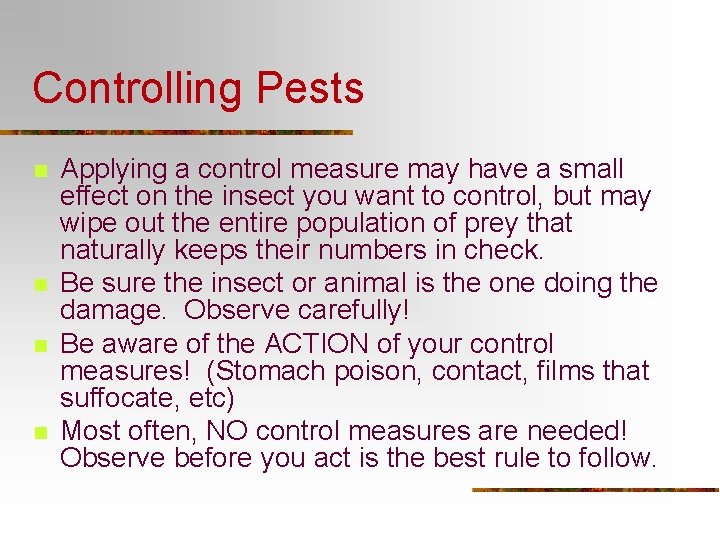 Controlling Pests

Applying a control measure may have a small effect on the insect you want to control, but may wipe out the entire population of prey that naturally keeps their numbers in check.

Be sure the insect or animal is the one doing the damage. Observe carefully!

Be aware of the ACTION of your control measures! (Stomach poison, contact, films that suffocate, etc)

Most often, NO control measures are needed! Observe before you act is the best rule to follow.